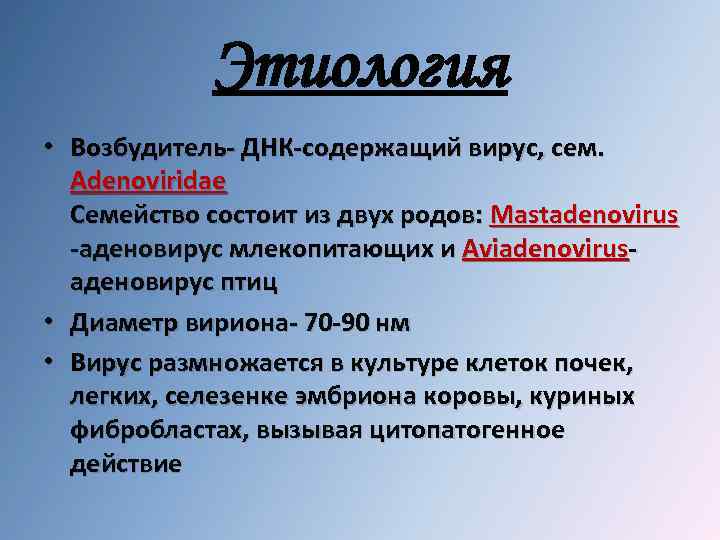 Этиология

• Возбудитель- ДНК-содержащий вирус, сем. Adenoviridae
Семейство состоит из двух родов: Mastadenovirus -аденовирус млекопитающих и Aviadenovirus- аденовирус птиц

• Диаметр вириона- 70-90 нм

• Вирус размножается в культуре клеток почек, легких, селезенке эмбриона коровы, куриных фибробластах, вызывая цитопатогенное действие